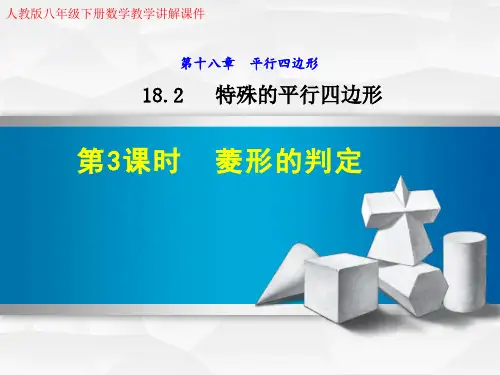 人教版八年级下册数学教学讲解课件

第十八章 平行四边形

18.2 特殊的平行四边形

第3课时 菱形的判定